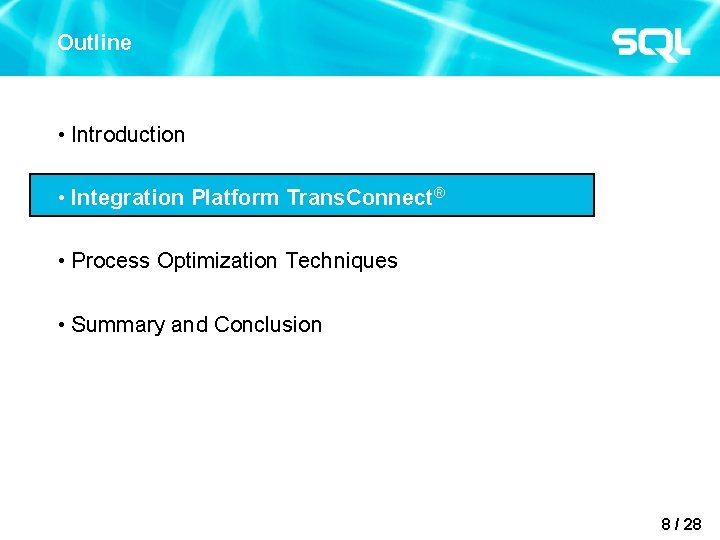 Outline

SQL

• Introduction

• Integration Platform TransConnect®

• Process Optimization Techniques

• Summary and Conclusion

8 / 28